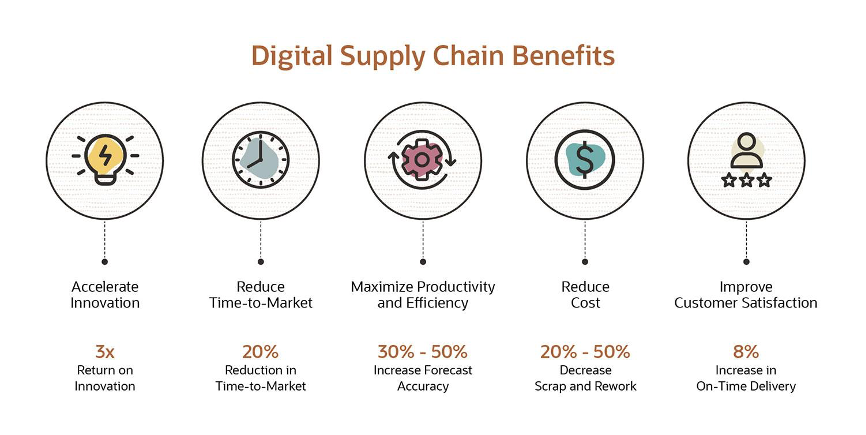 Digital Supply Chain Benefits

Accelerate Innovation

3x
Return on Innovation

Reduce Time-to-Market

20%
Reduction in Time-to-Market

Maximize Productivity and Efficiency

30% - 50%
Increase Forecast Accuracy

Reduce Cost

20% - 50%
Decrease Scrap and Rework

Improve Customer Satisfaction

8%
Increase in On-Time Delivery